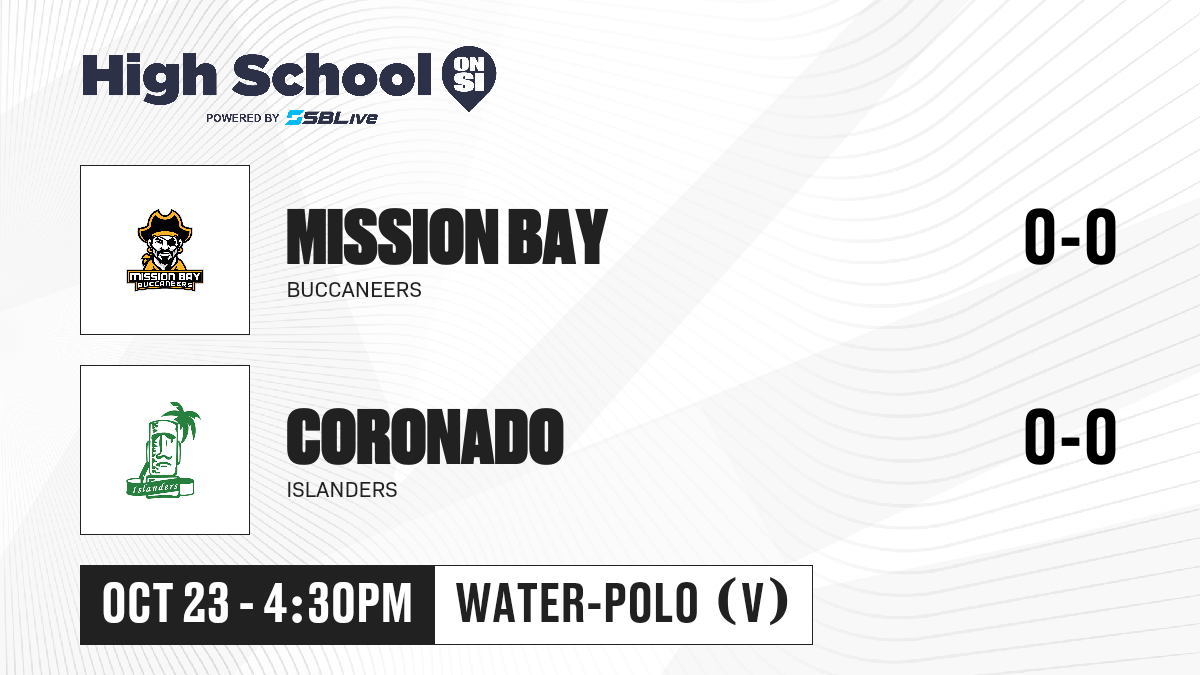 High School ON SI
POWERED BY SBLive

MISSION BAY BUCCANEERS

MISSION BAY
BUCCANEERS
0-0

Islanders

CORONADO
ISLANDERS
0-0

OCT 23 - 4:30PM
WATER-POLO (V)